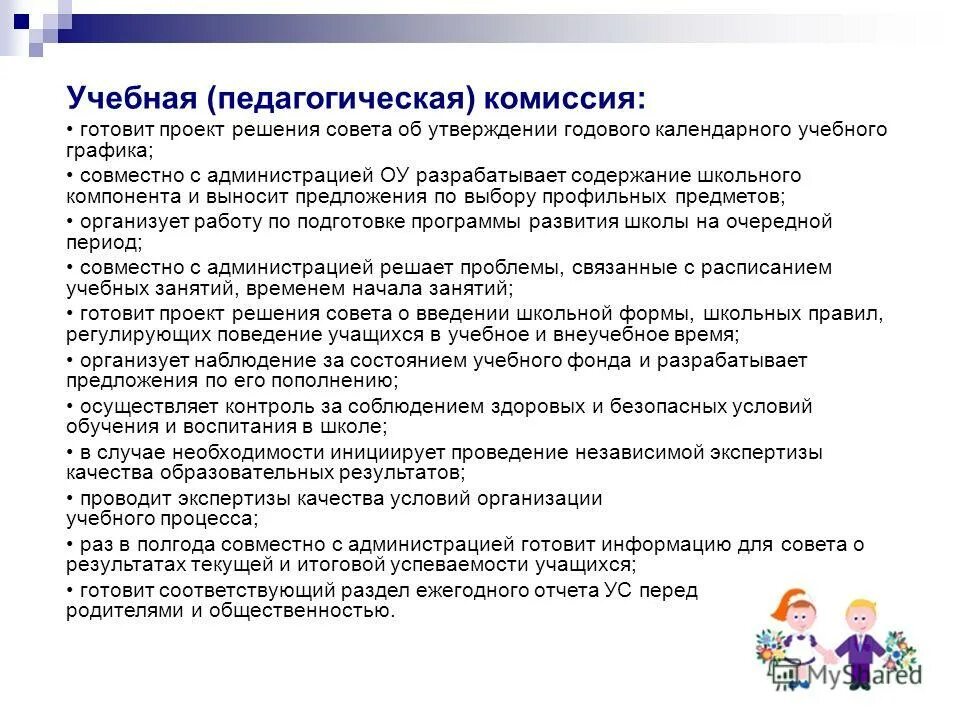 Учебная (педагогическая) комиссия:

• готовит проект решения совета об утверждении годового календарного учебного графика;

• совместно с администрацией ОУ разрабатывает содержание школьного компонента и выносит предложения по выбору профильных предметов;

• организует работу по подготовке программы развития школы на очередной период;

• совместно с администрацией решает проблемы, связанные с расписанием учебных занятий, временем начала занятий;

• готовит проект решения совета о введении школьной формы, школьных правил, регулирующих поведение учащихся в учебное и внеучебное время;

• организует наблюдение за состоянием учебного фонда и разрабатывает предложения по его пополнению;

• осуществляет контроль за соблюдением здоровых и безопасных условий обучения и воспитания в школе;

• в случае необходимости инициирует проведение независимой экспертизы качества образовательных результатов;

• проводит экспертизы качества условий организации учебного процесса;

• раз в полгода совместно с администрацией готовит информацию для совета о результатах текущей и итоговой успеваемости учащихся;

• готовит соответствующий раздел ежегодного отчета УС перед родителями и общественностью.

MyShared